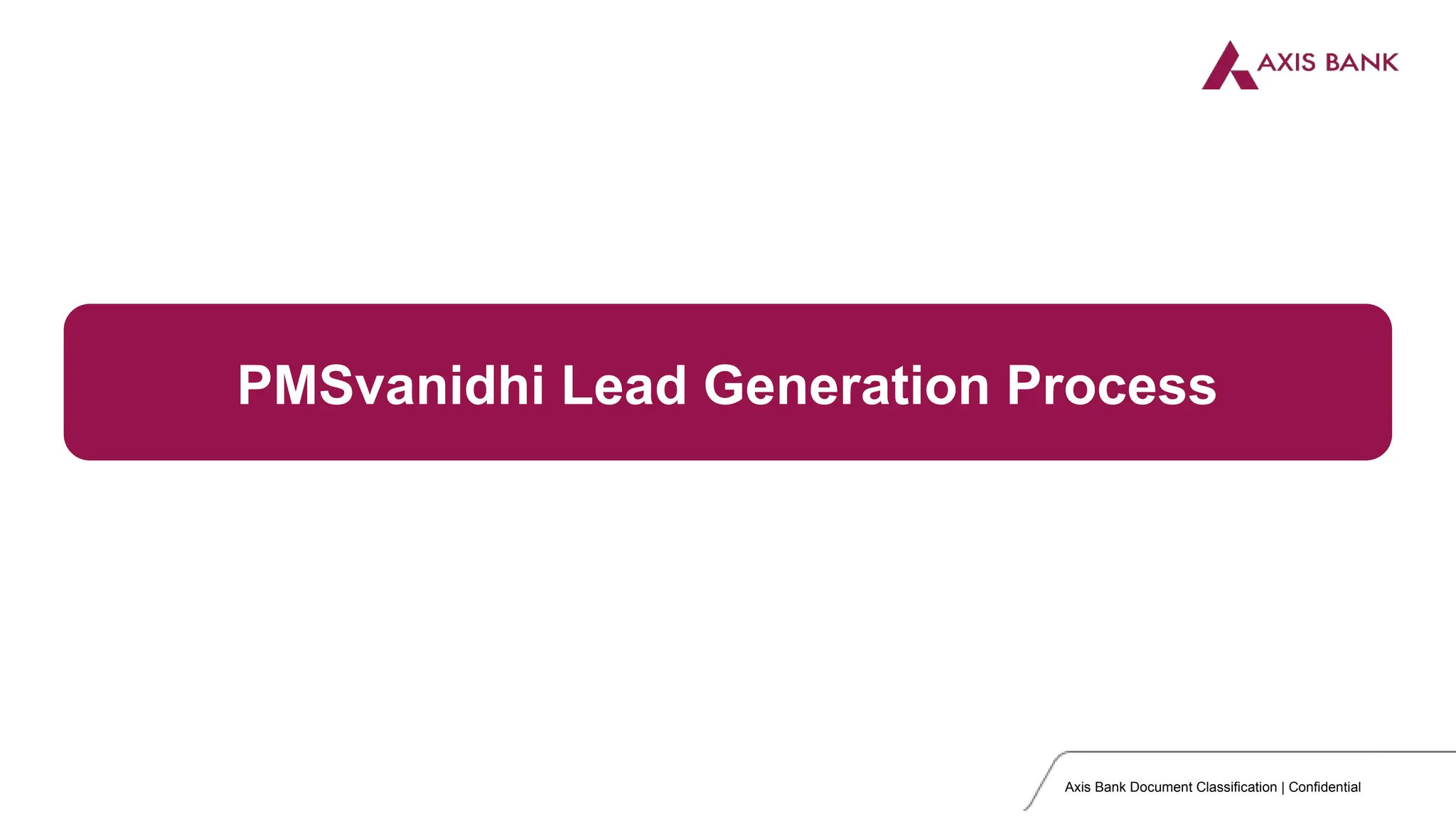 AXIS BANK

PMSvanidhi Lead Generation Process

Axis Bank Document Classification | Confidential